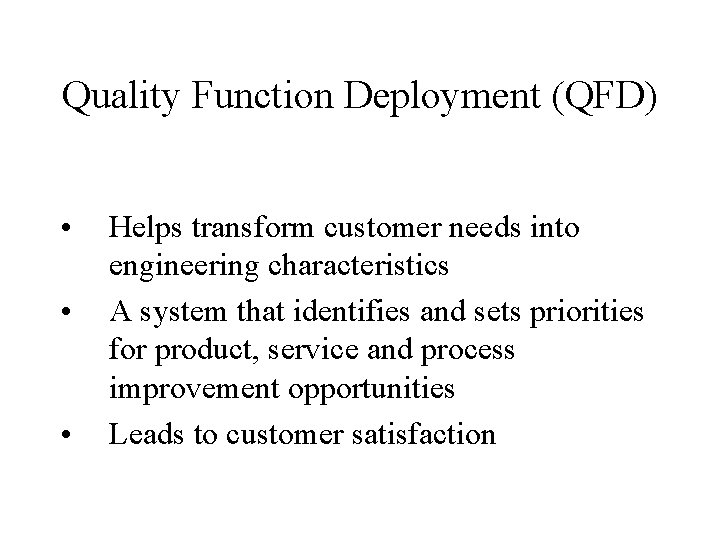 Quality Function Deployment (QFD)

• Helps transform customer needs into engineering characteristics

• A system that identifies and sets priorities for product, service and process improvement opportunities

• Leads to customer satisfaction